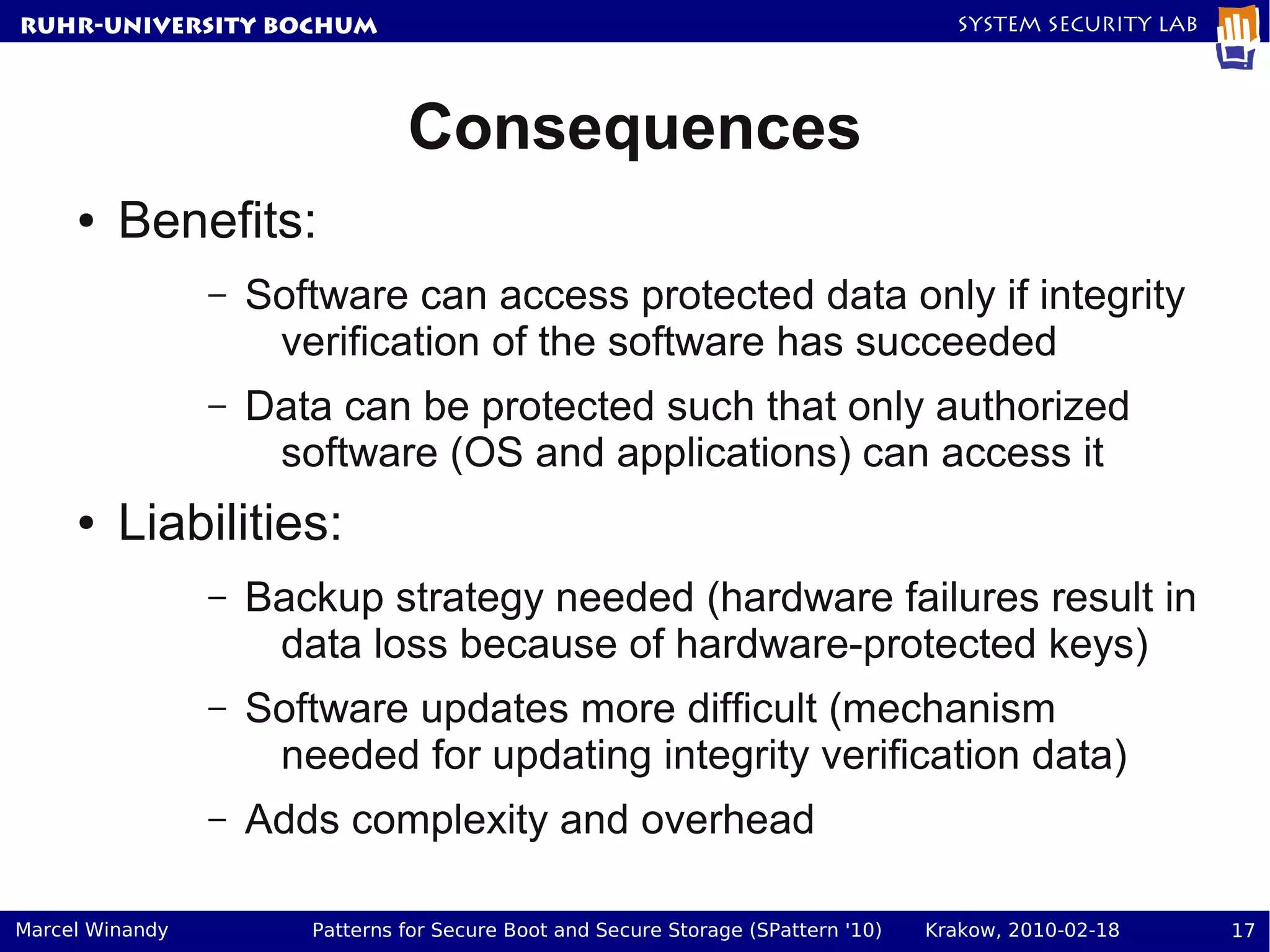 RUHR-UNIVERSITY BOCHUM

SYSTEM SECURITY LAB

Consequences

• Benefits:

– Software can access protected data only if integrity verification of the software has succeeded

– Data can be protected such that only authorized software (OS and applications) can access it

• Liabilities:

– Backup strategy needed (hardware failures result in data loss because of hardware-protected keys)

– Software updates more difficult (mechanism needed for updating integrity verification data)

– Adds complexity and overhead

Marcel Winandy

Patterns for Secure Boot and Secure Storage (SPattern '10)

Krakow, 2010-02-18

17